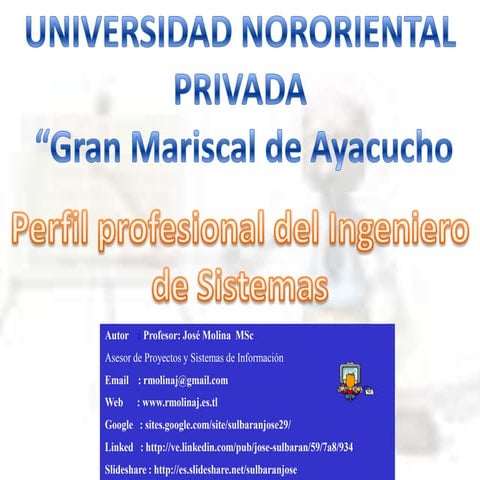 UNIVERSIDAD NORORIENTAL PRIVADA
“Gran Mariscal de Ayacucho

Perfil profesional del Ingeniero de Sistemas

Autor Profesor: José Molina MSc
Asesor de Proyectos y Sistemas de Información
Email : rmolinaj@gmail.com
Web : www.rmolinaj.es.tl
Google : sites.google.com/site/sulbaranjose29/
Linked : http://ve.linkedin.com/pub/jose-sulbaran/59/7a8/934
Slideshare : http://es.slideshare.net/sulbaranjose